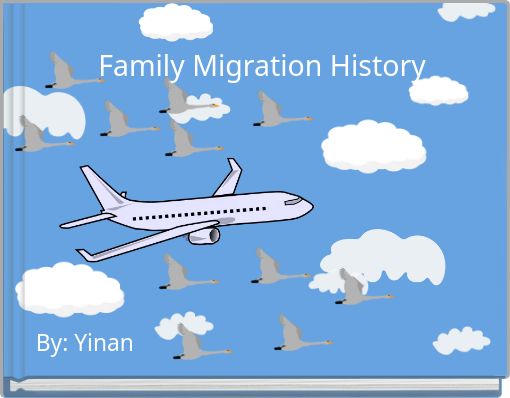 Family Migration History

By: Yinan